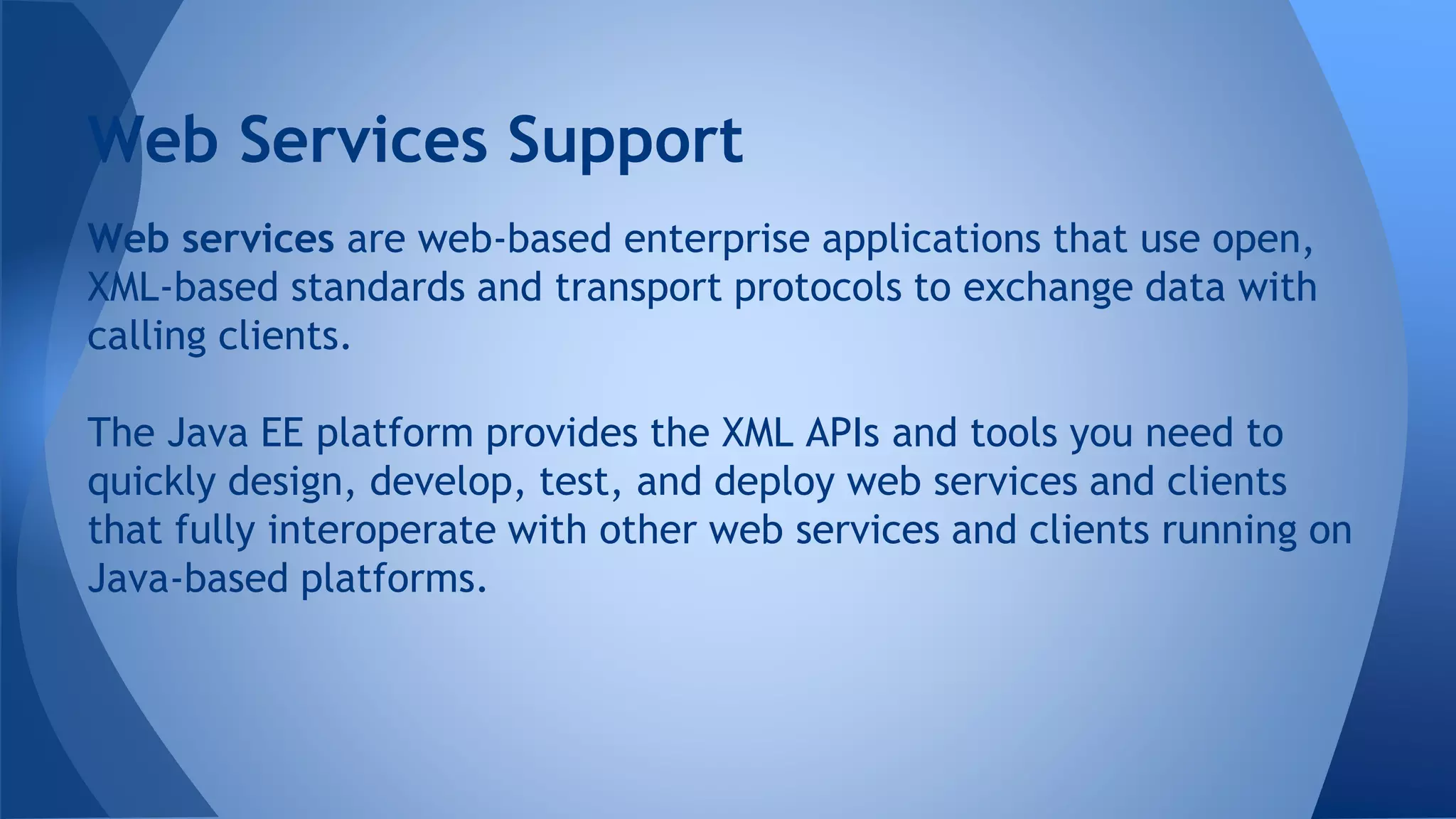 Web Services Support

Web services are web-based enterprise applications that use open, XML-based standards and transport protocols to exchange data with calling clients.

The Java EE platform provides the XML APIs and tools you need to quickly design, develop, test, and deploy web services and clients that fully interoperate with other web services and clients running on Java-based platforms.